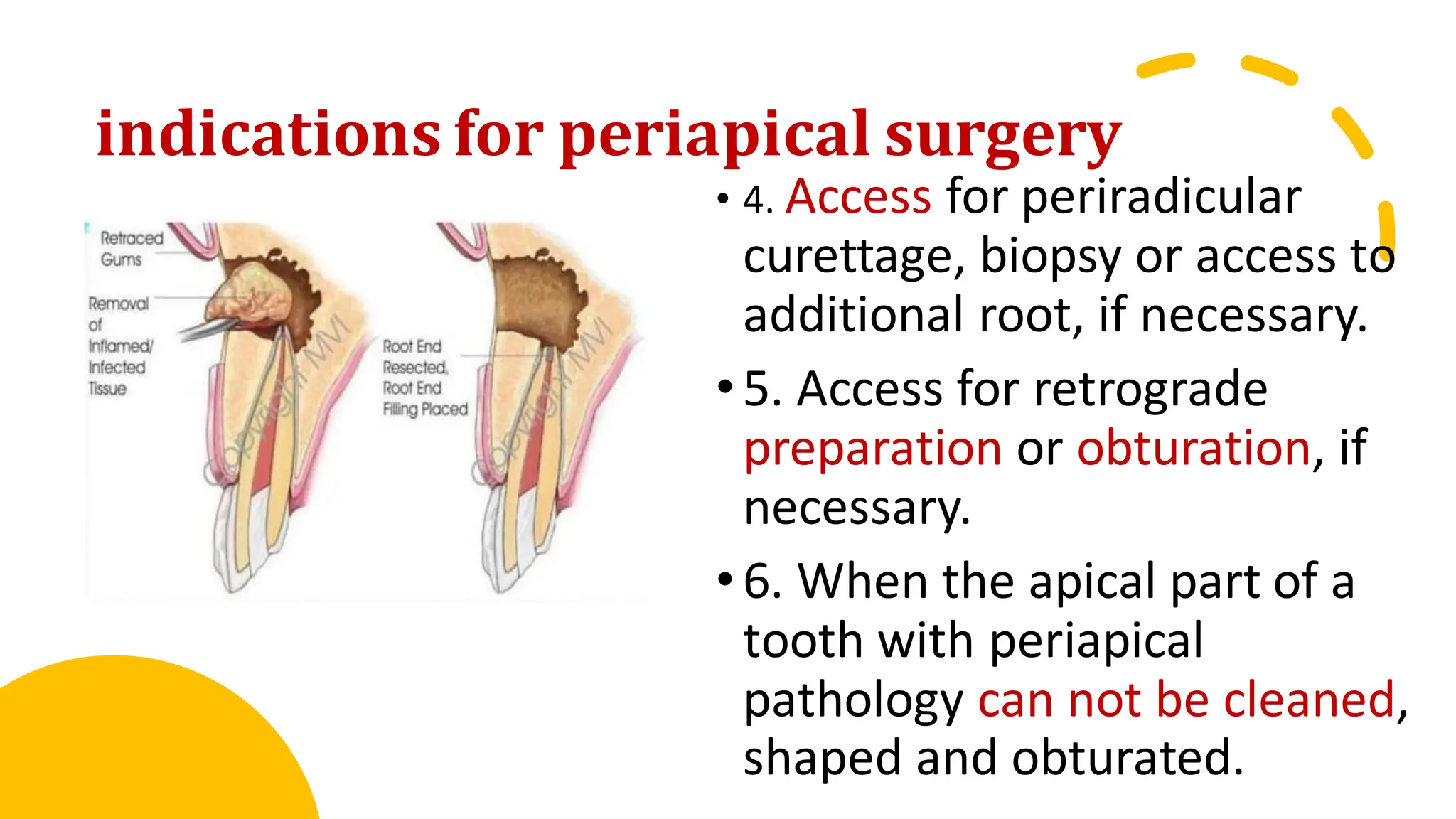 indications for periapical surgery

Retraced Gums

Removal of Inflamed/ Infected Tissue

Root End Resected, Root End Filling Placed

Copyright MVI

Copyright MVI

• 4. Access for periradicular curettage, biopsy or access to additional root, if necessary.

• 5. Access for retrograde preparation or obturation, if necessary.

• 6. When the apical part of a tooth with periapical pathology can not be cleaned, shaped and obturated.